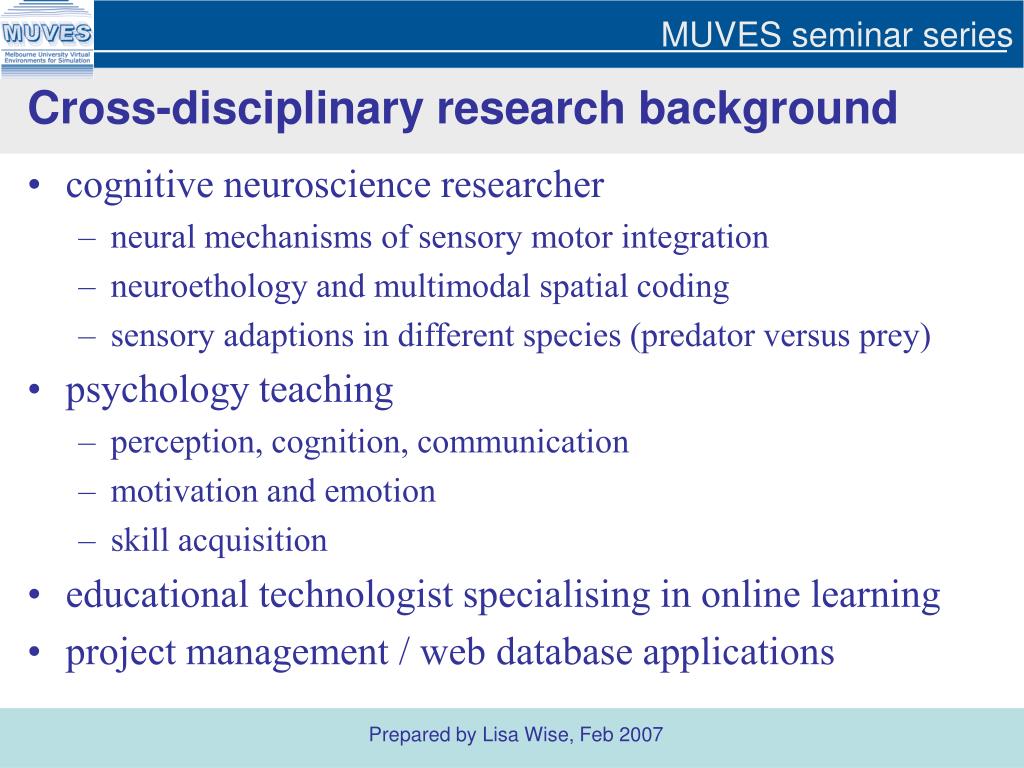 MUVES
Melbourne University Virtual Environments for Simulation

MUVES seminar series

Cross-disciplinary research background

• cognitive neuroscience researcher
– neural mechanisms of sensory motor integration
– neuroethology and multimodal spatial coding
– sensory adaptions in different species (predator versus prey)
• psychology teaching
– perception, cognition, communication
– motivation and emotion
– skill acquisition
• educational technologist specialising in online learning
• project management / web database applications

Prepared by Lisa Wise, Feb 2007